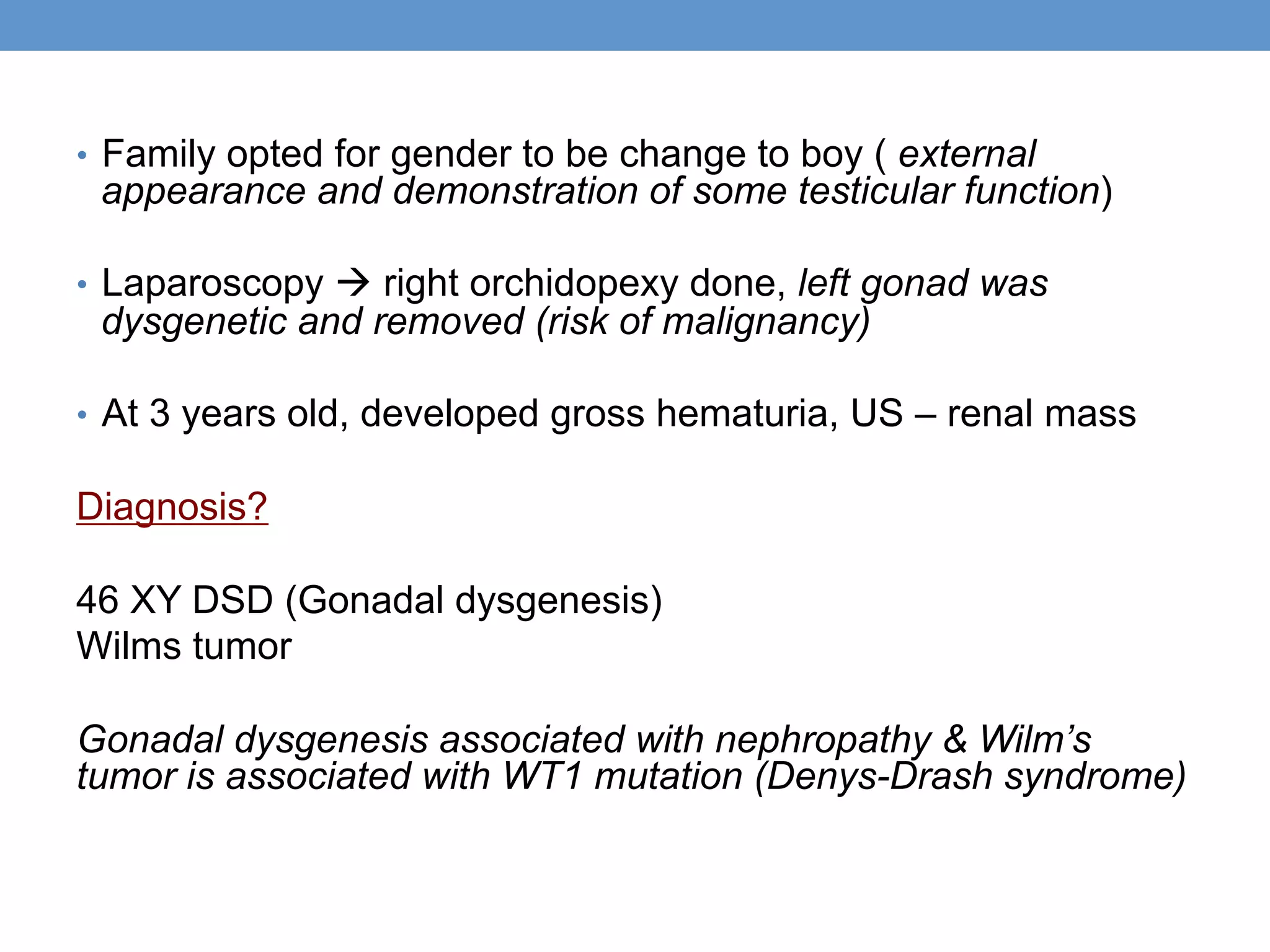 • Family opted for gender to be change to boy ( external appearance and demonstration of some testicular function)

• Laparoscopy → right orchidopexy done, left gonad was dysgenetic and removed (risk of malignancy)

• At 3 years old, developed gross hematuria, US – renal mass

Diagnosis?

46 XY DSD (Gonadal dysgenesis)
Wilms tumor

Gonadal dysgenesis associated with nephropathy & Wilm's tumor is associated with WT1 mutation (Denys-Drash syndrome)